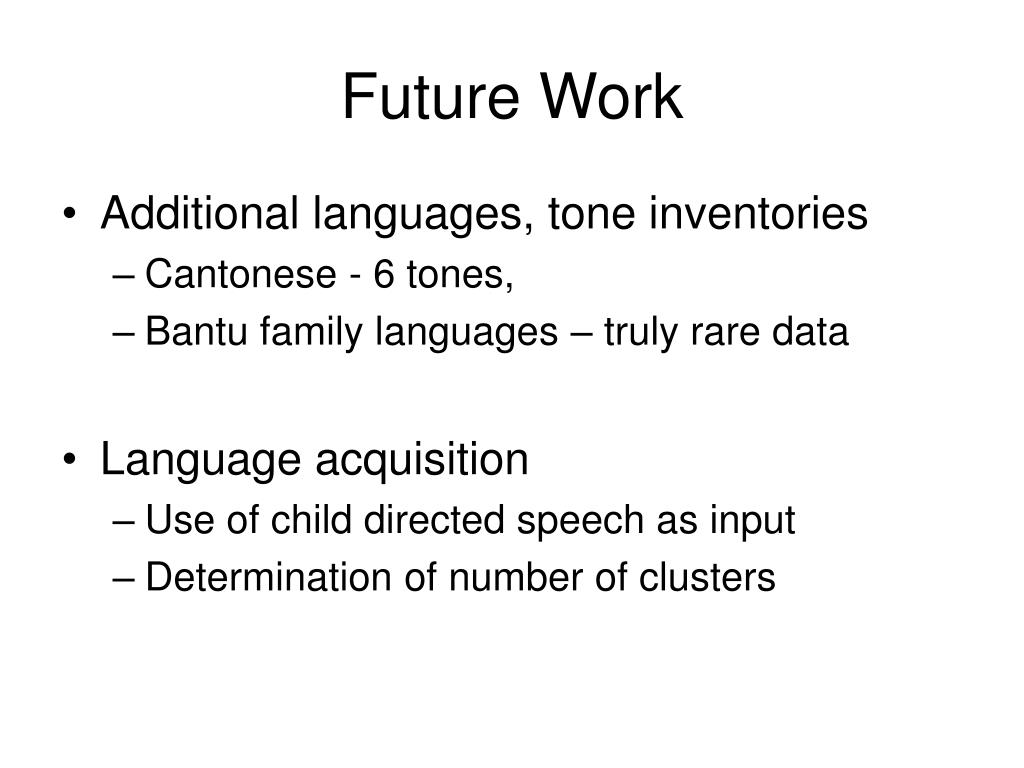 Future Work

• Additional languages, tone inventories
– Cantonese - 6 tones,
– Bantu family languages – truly rare data

• Language acquisition
– Use of child directed speech as input
– Determination of number of clusters